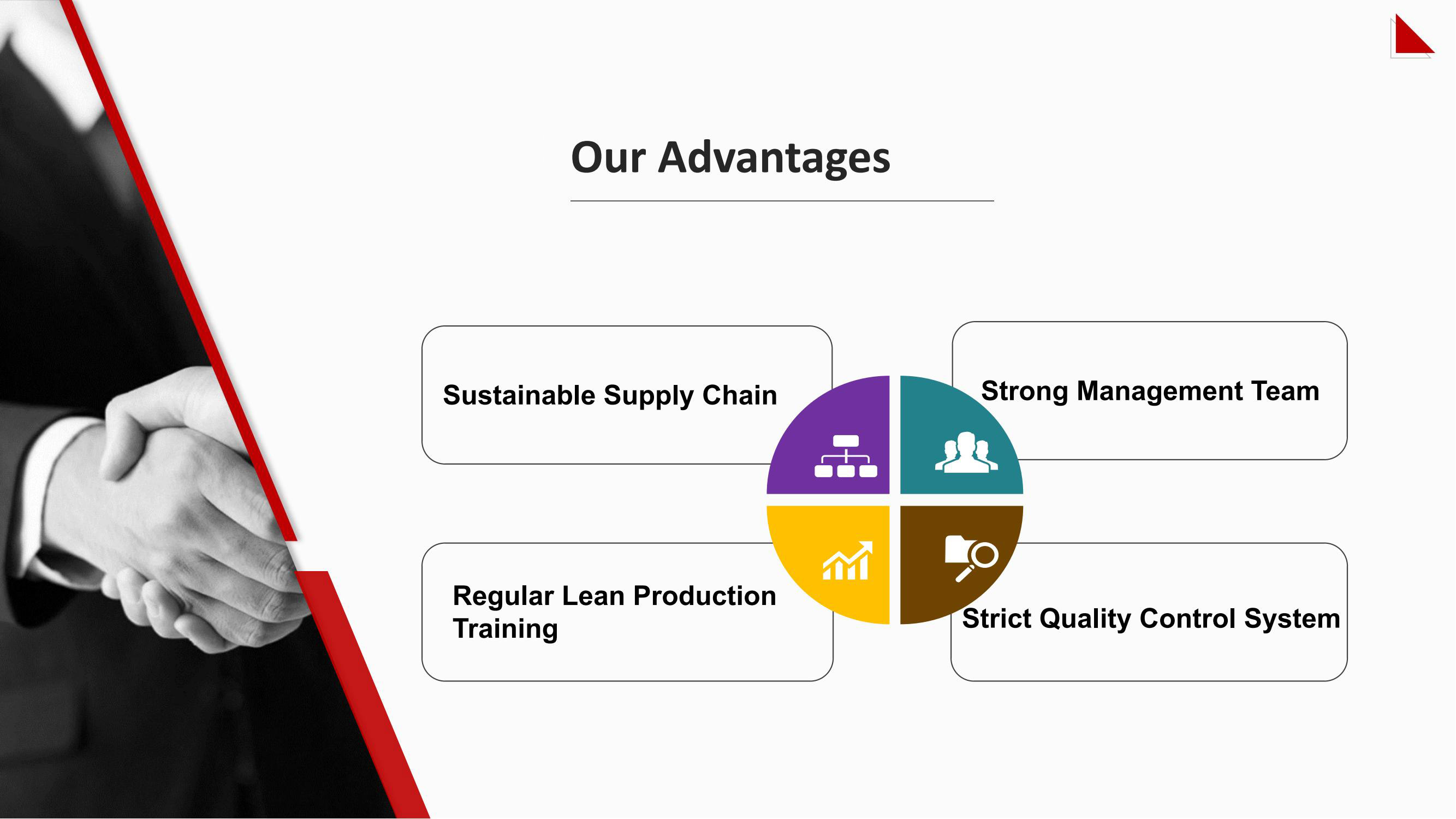 Our Advantages

Sustainable Supply Chain

Strong Management Team

Regular Lean Production Training

Strict Quality Control System